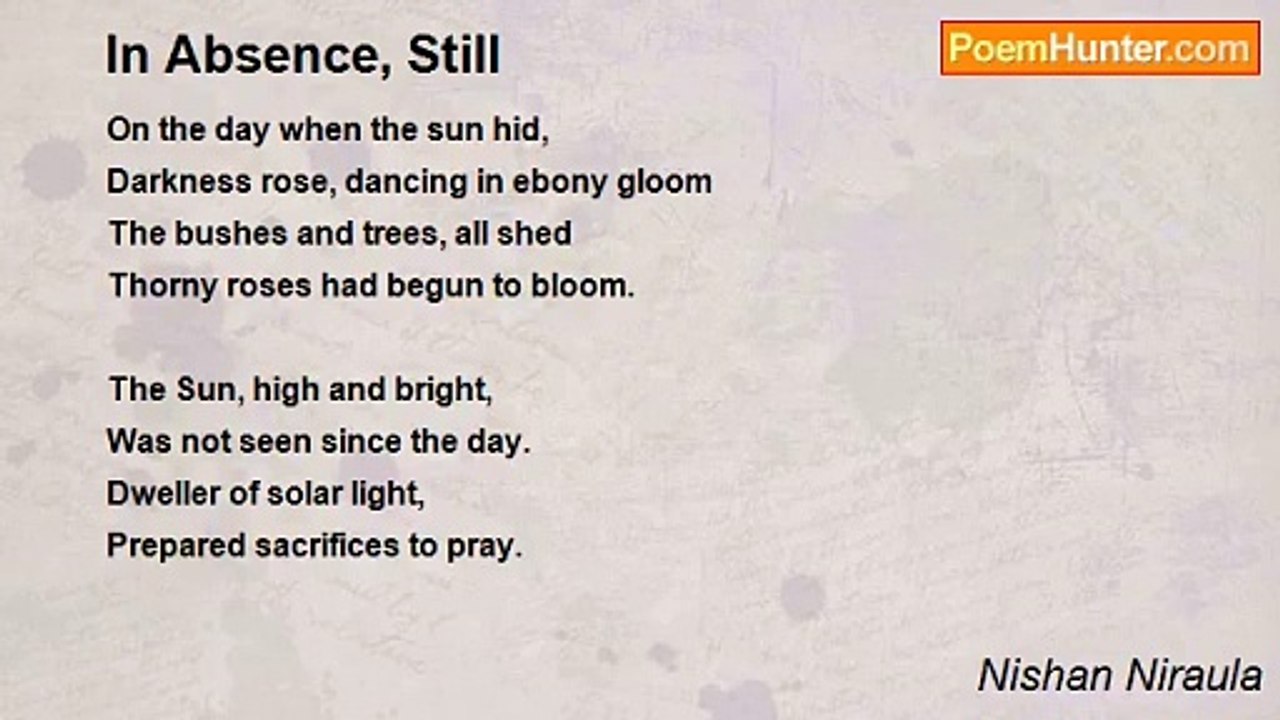 In Absence, Still

PoemHunter.com

On the day when the sun hid,
Darkness rose, dancing in ebony gloom
The bushes and trees, all shed
Thorny roses had begun to bloom.

The Sun, high and bright,
Was not seen since the day.
Dweller of solar light,
Prepared sacrifices to pray.

Nishan Niraula